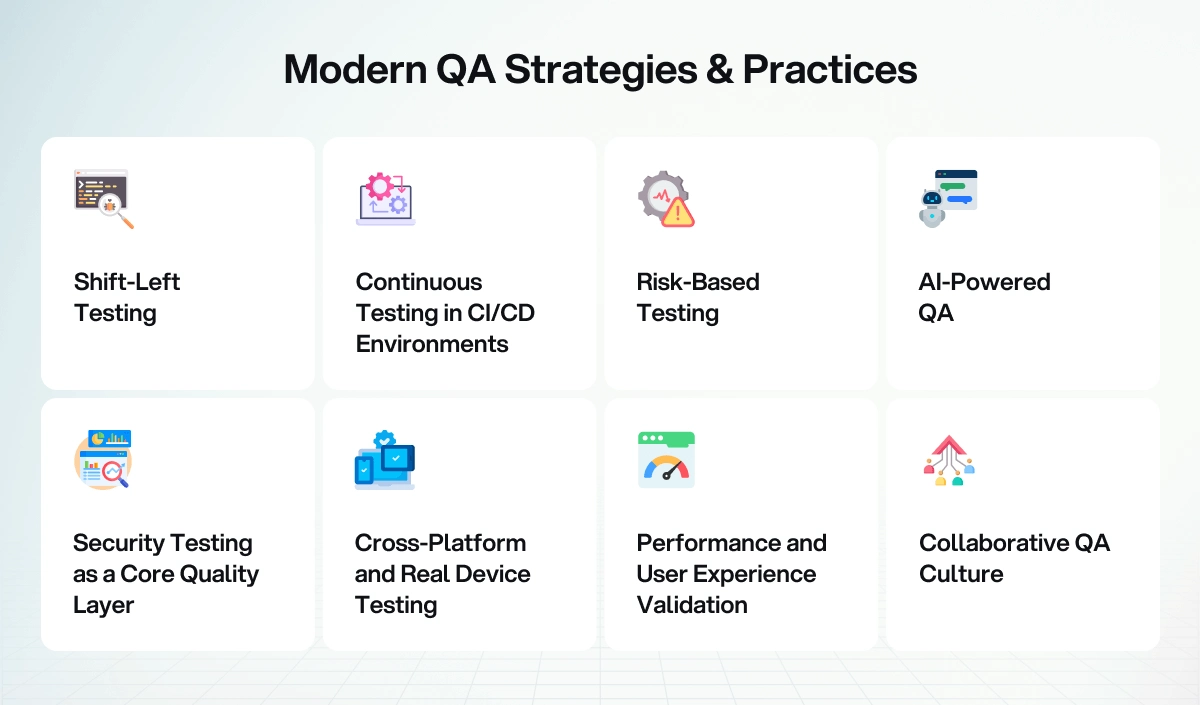 Modern QA Strategies & Practices

Shift-Left Testing

Continuous Testing in CI/CD Environments

Risk-Based Testing

AI-Powered QA

Security Testing as a Core Quality Layer

Cross-Platform and Real Device Testing

Performance and User Experience Validation

Collaborative QA Culture